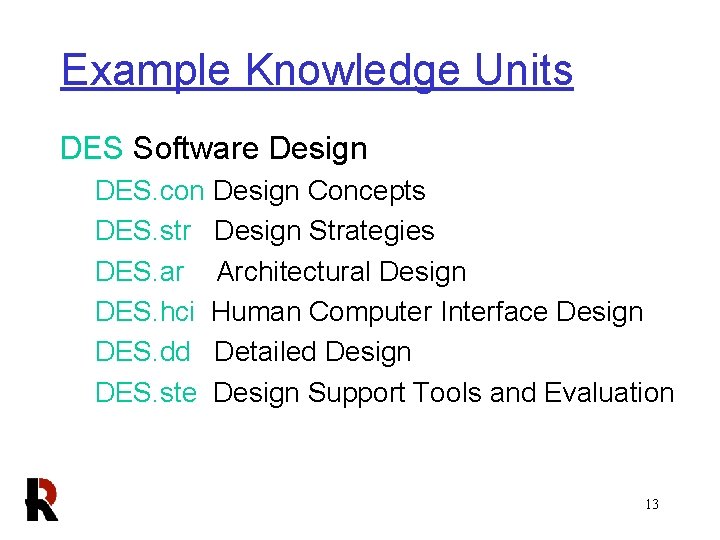 Example Knowledge Units

DES Software Design

DES.con Design Concepts

DES.str Design Strategies

DES.ar Architectural Design

DES.hci Human Computer Interface Design

DES.dd Detailed Design

DES.ste Design Support Tools and Evaluation

R

13